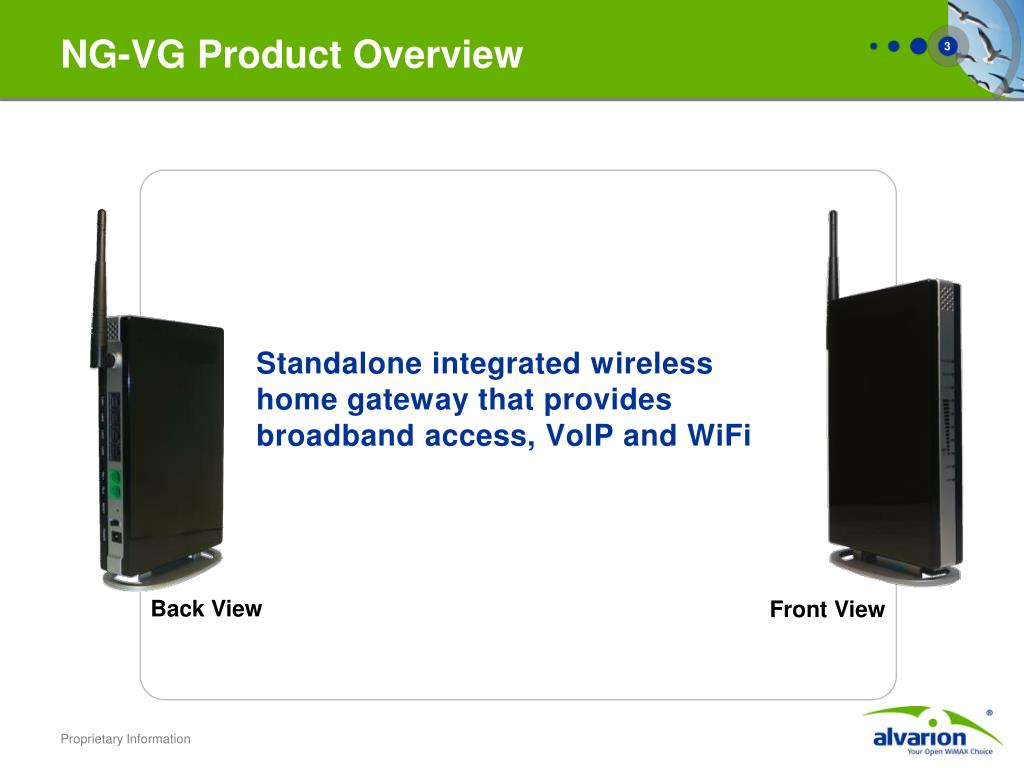 NG-VG Product Overview

3

Standalone integrated wireless home gateway that provides broadband access, VoIP and WiFi

Back View

Front View

Proprietary Information

alvarion®
Your Open WiMAX Choice